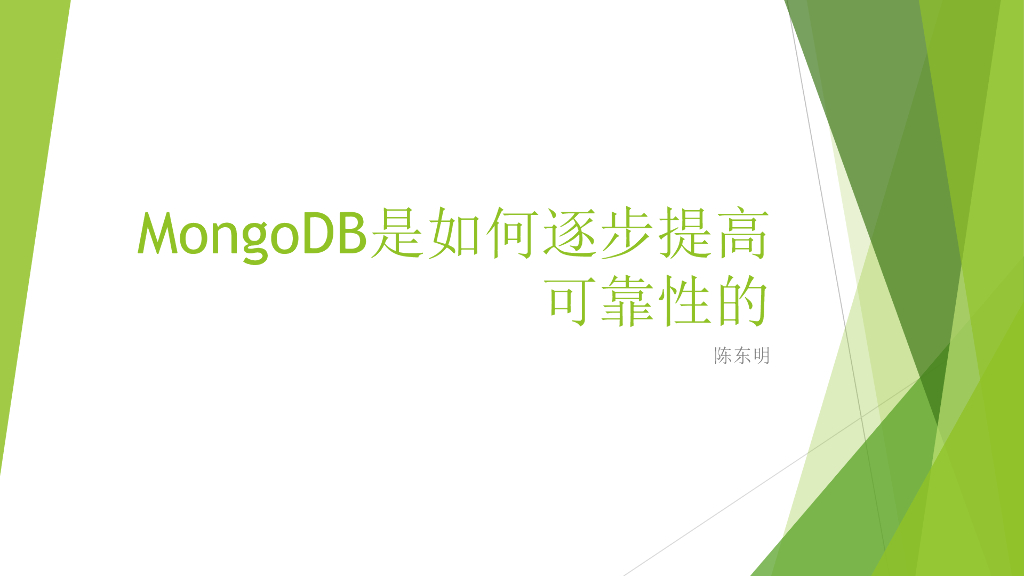 MongoDB是如何逐步提高可靠性的

陈东明